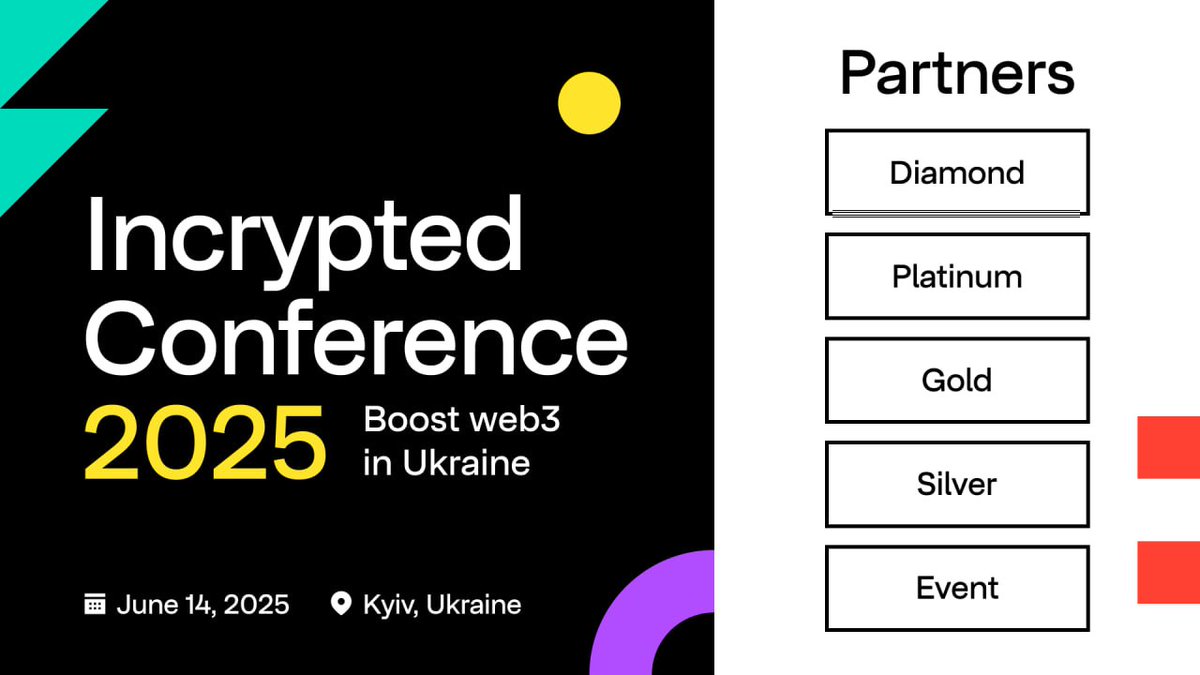 Incrypted Conference 2025

Boost web3 in Ukraine

June 14, 2025

Kyiv, Ukraine

Partners

Diamond

Platinum

Gold

Silver

Event